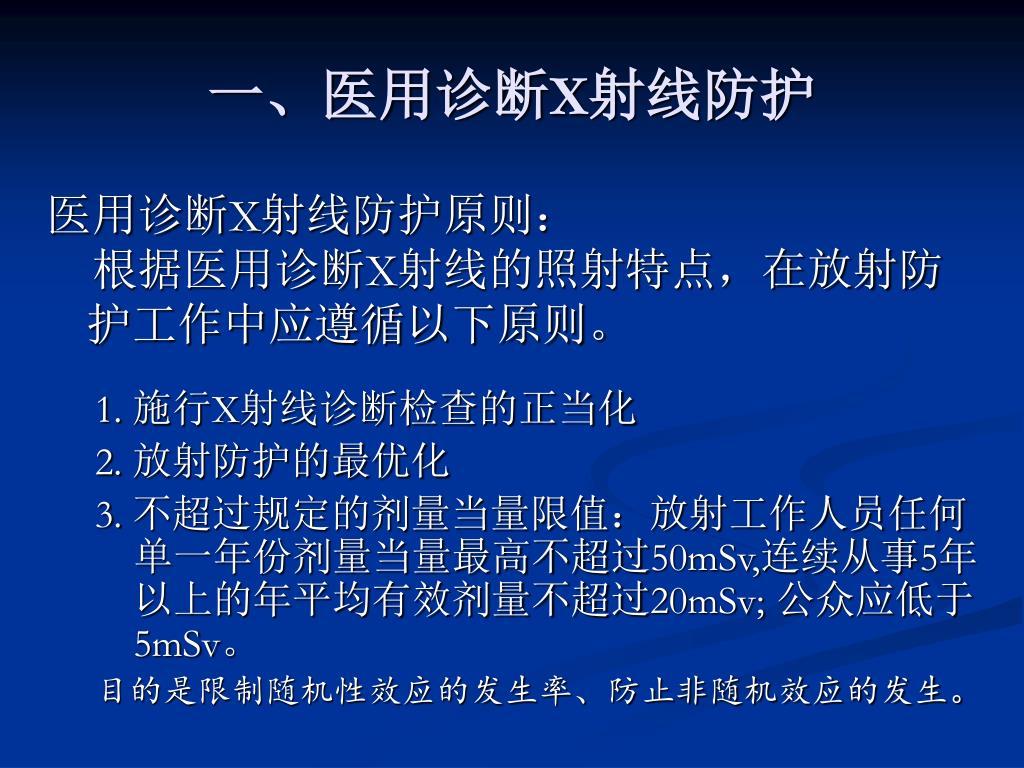 一、医用诊断X射线防护

医用诊断X射线防护原则：
根据医用诊断X射线的照射特点，在放射防护工作中应遵循以下原则。

1. 施行X射线诊断检查的正当化
2. 放射防护的最优化
3. 不超过规定的剂量当量限值：放射工作人员任何单一年份剂量当量最高不超过50mSv,连续从事5年以上的年平均有效剂量不超过20mSv; 公众应低于5mSv。

目的是限制随机性效应的发生率、防止非随机效应的发生。